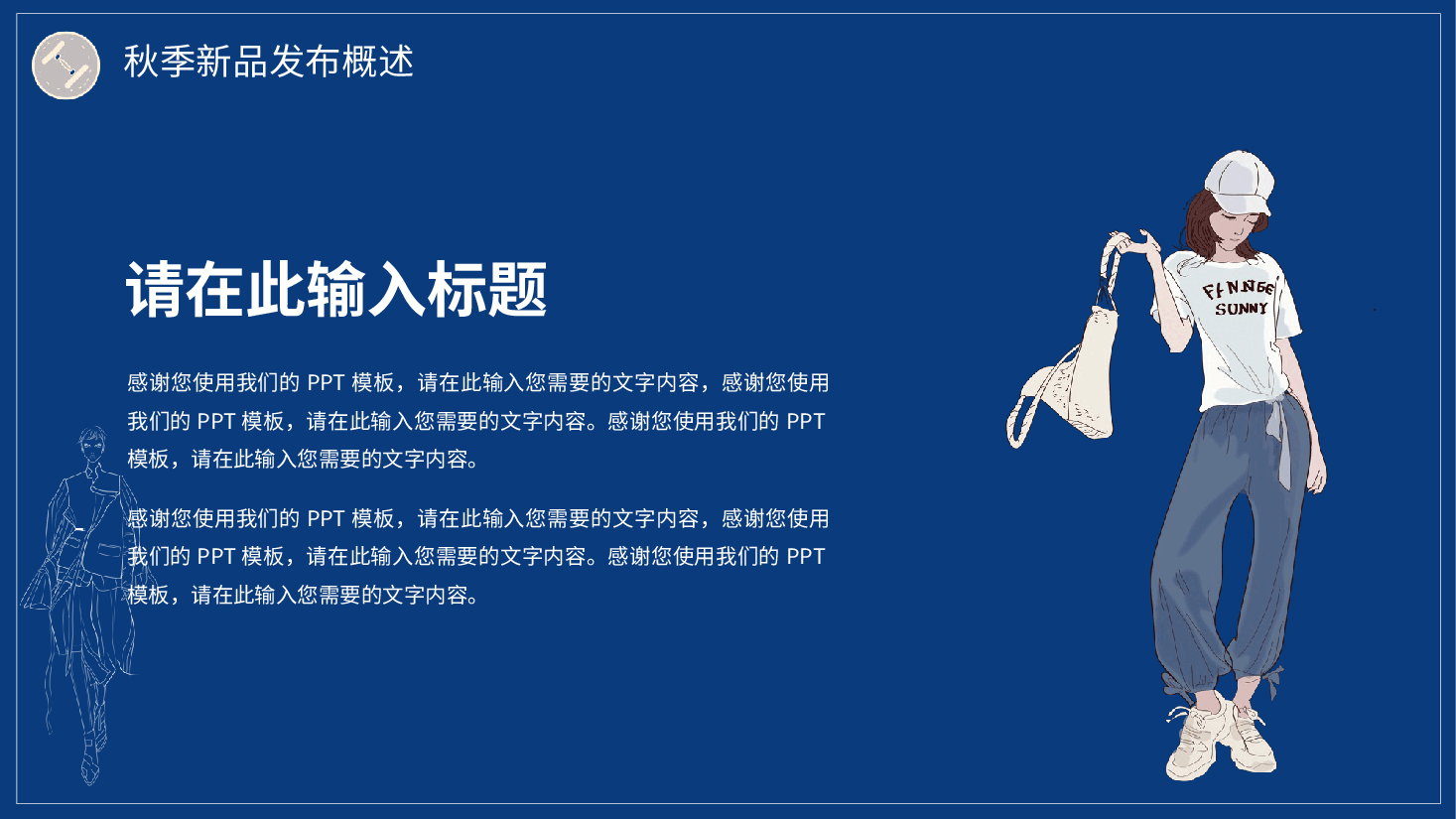 秋季新品发布概述

请在此输入标题

感谢您使用我们的 PPT 模板，请在此输入您需要的文字内容，感谢您使用我们的 PPT 模板，请在此输入您需要的文字内容。感谢您使用我们的 PPT 模板，请在此输入您需要的文字内容。

感谢您使用我们的 PPT 模板，请在此输入您需要的文字内容，感谢您使用我们的 PPT 模板，请在此输入您需要的文字内容。感谢您使用我们的 PPT 模板，请在此输入您需要的文字内容。

FANNGE
SUNNY